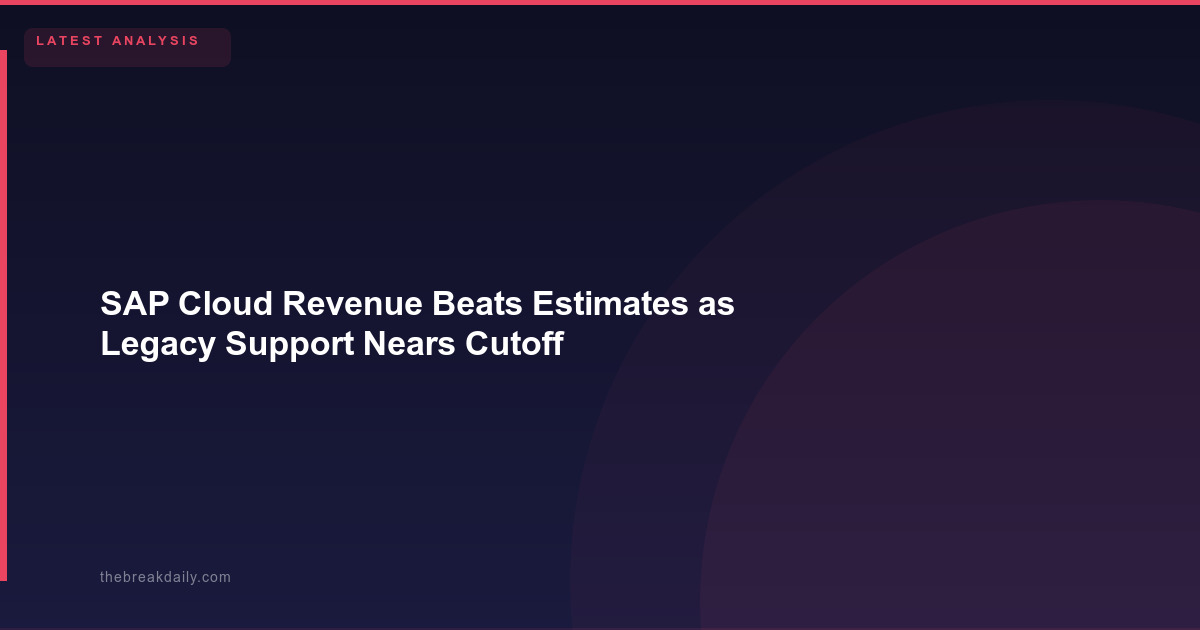 LATEST ANALYSIS

SAP Cloud Revenue Beats Estimates as Legacy Support Nears Cutoff

thebreakdaily.com